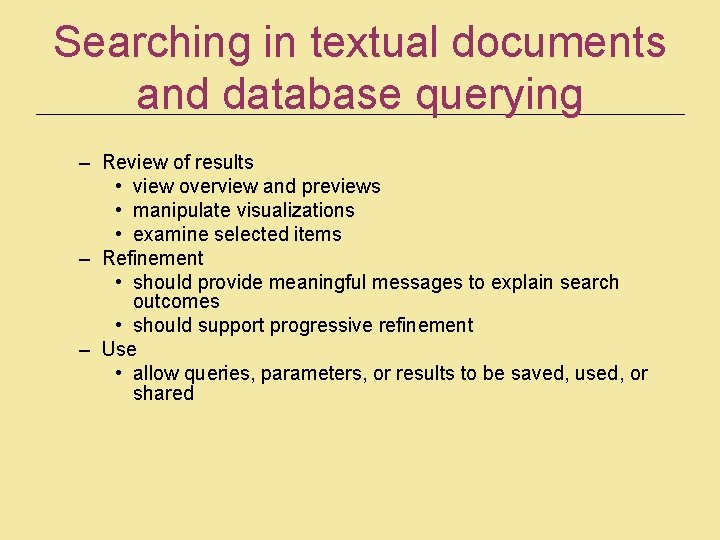 Searching in textual documents and database querying

– Review of results
• view overview and previews
• manipulate visualizations
• examine selected items
– Refinement
• should provide meaningful messages to explain search outcomes
• should support progressive refinement
– Use
• allow queries, parameters, or results to be saved, used, or shared